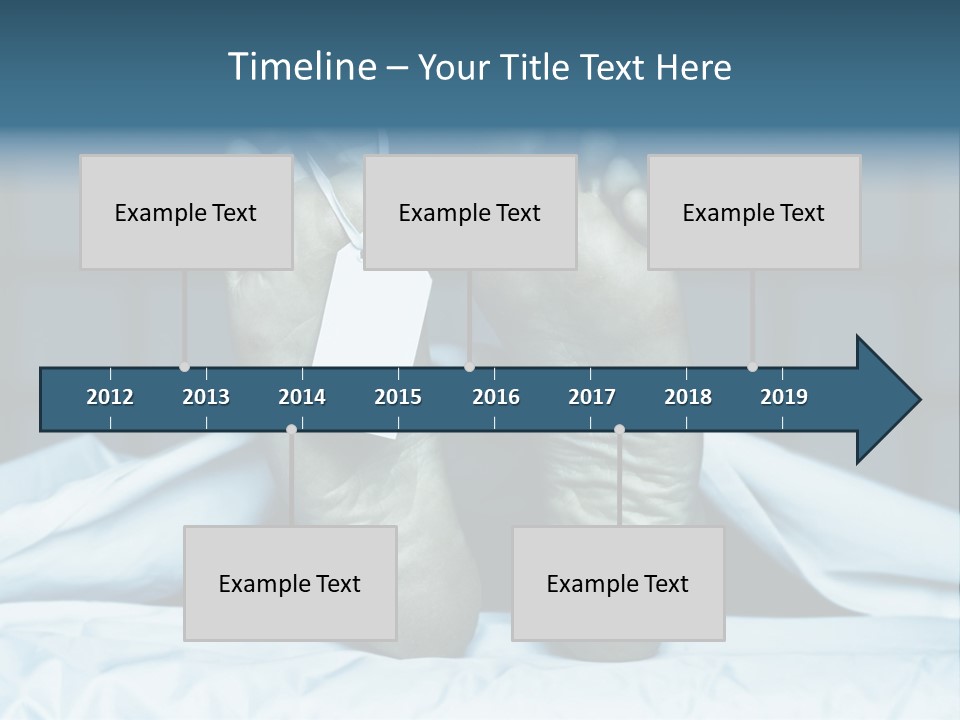 Timeline – Your Title Text Here

Example Text

Example Text

Example Text

2012 2013 2014 2015 2016 2017 2018 2019

Example Text

Example Text